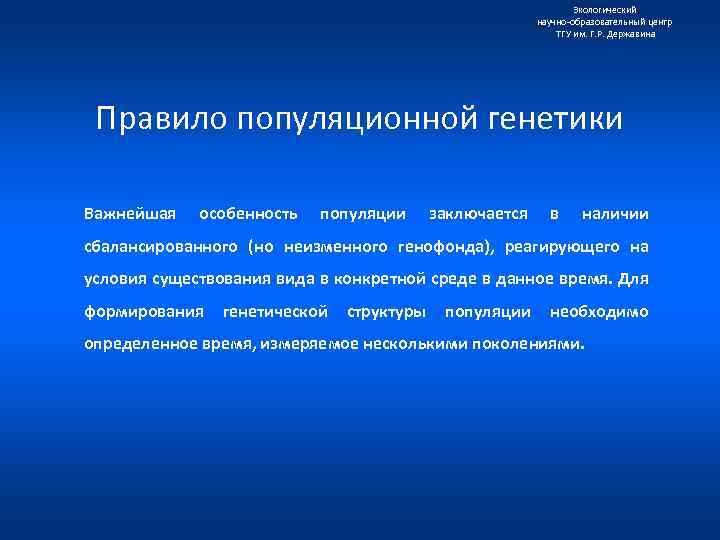 Экологический
научно-образовательный центр
ТГУ им. Г.Р. Державина

Правило популяционной генетики

Важнейшая особенность популяции заключается в наличии сбалансированного (но неизменного генофонда), реагирующего на условия существования вида в конкретной среде в данное время. Для формирования генетической структуры популяции необходимо определенное время, измеряемое несколькими поколениями.